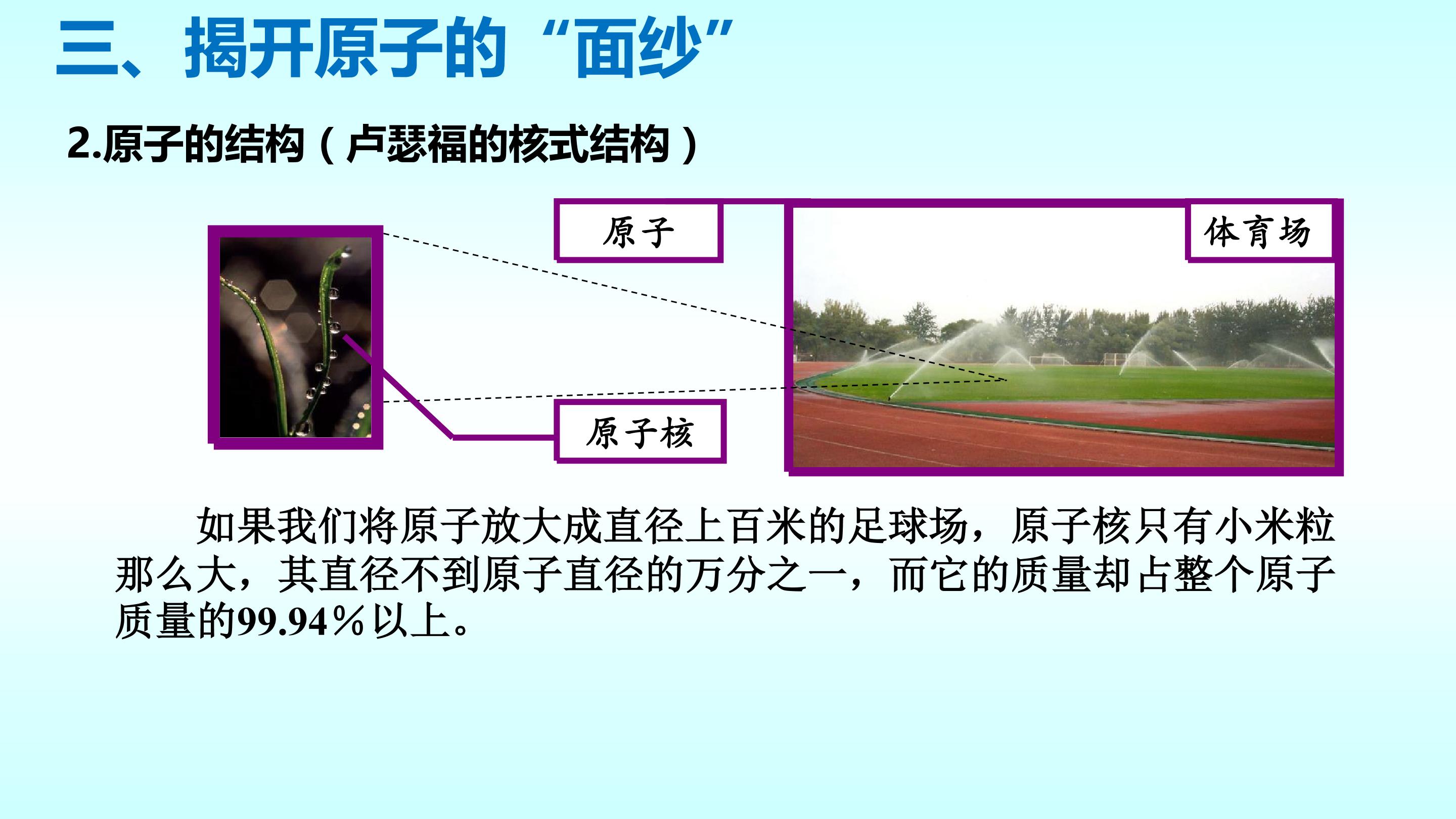 三、揭开原子的“面纱”

2.原子的结构（卢瑟福的核式结构）

原子

体育场

原子核

如果我们将原子放大成直径上百米的足球场，原子核只有小米粒那么大，其直径不到原子直径的万分之一，而它的质量却占整个原子质量的99.94%以上。